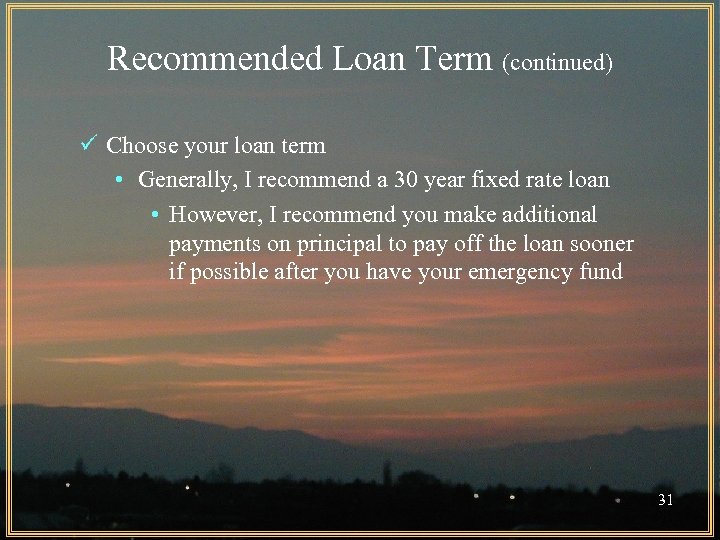 Recommended Loan Term (continued)

✓ Choose your loan term

• Generally, I recommend a 30 year fixed rate loan

• However, I recommend you make additional payments on principal to pay off the loan sooner if possible after you have your emergency fund

31